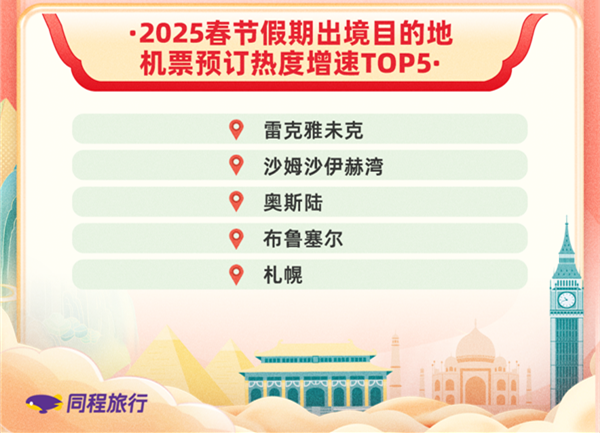 ·2025春节假期出境目的地
机票预订热度增速TOP5·

雷克雅未克

沙姆沙伊赫湾

奥斯陆

布鲁塞尔

札幌

同程旅行